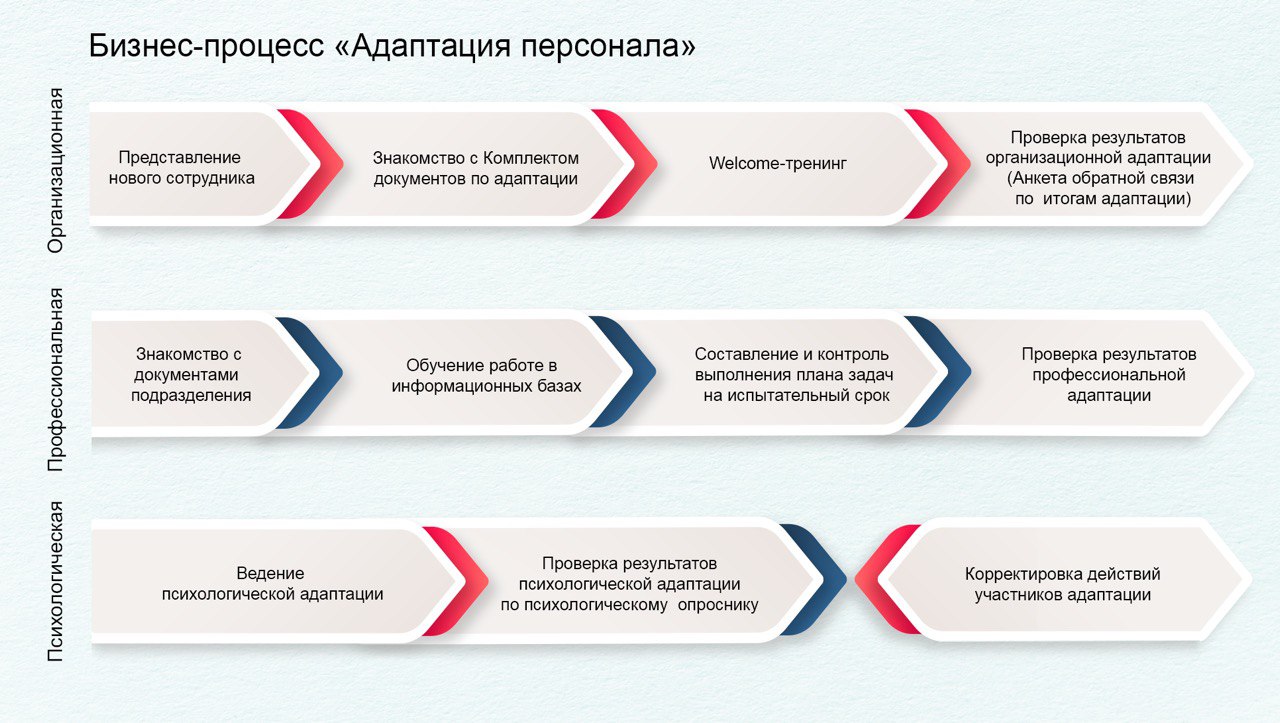 Бизнес-процесс «Адаптация персонала»

Организационная

Представление нового сотрудника

Знакомство с Комплектом документов по адаптации

Welcome-тренинг

Проверка результатов организационной адаптации (Анкета обратной связи по итогам адаптации)

Профессиональная

Знакомство с документами подразделения

Обучение работе в информационных базах

Составление и контроль выполнения плана задач на испытательный срок

Проверка результатов профессиональной адаптации

Психологическая

Ведение психологической адаптации

Проверка результатов психологической адаптации по психологическому опроснику

Корректировка действий участников адаптации